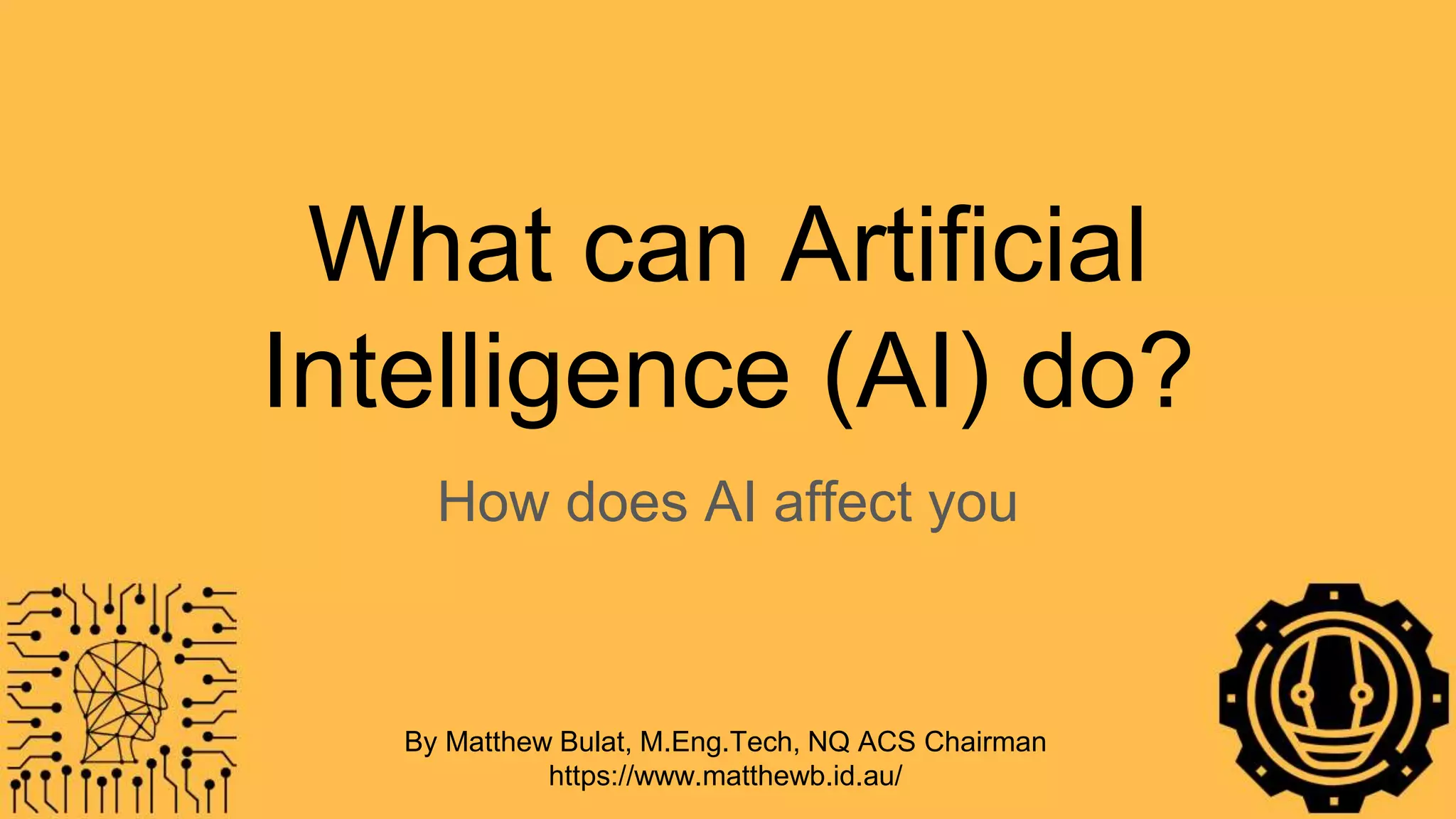 What can Artificial Intelligence (AI) do?

How does AI affect you

By Matthew Bulat, M.Eng.Tech, NQ ACS Chairman
https://www.matthewb.id.au/